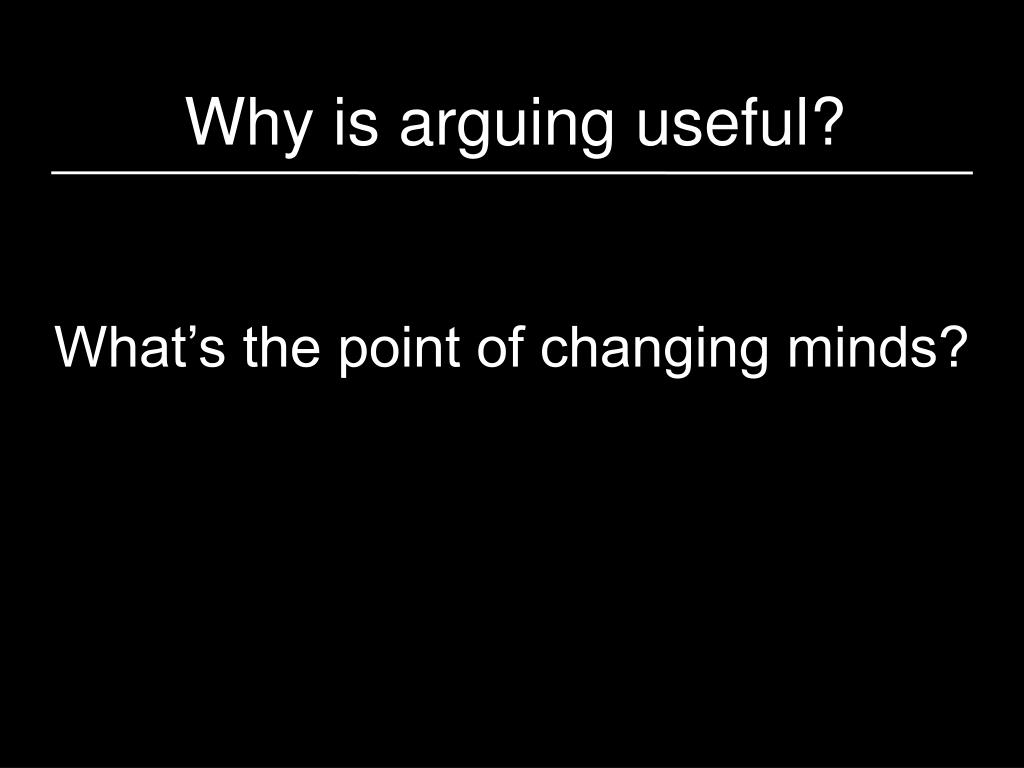 Why is arguing useful?

What’s the point of changing minds?